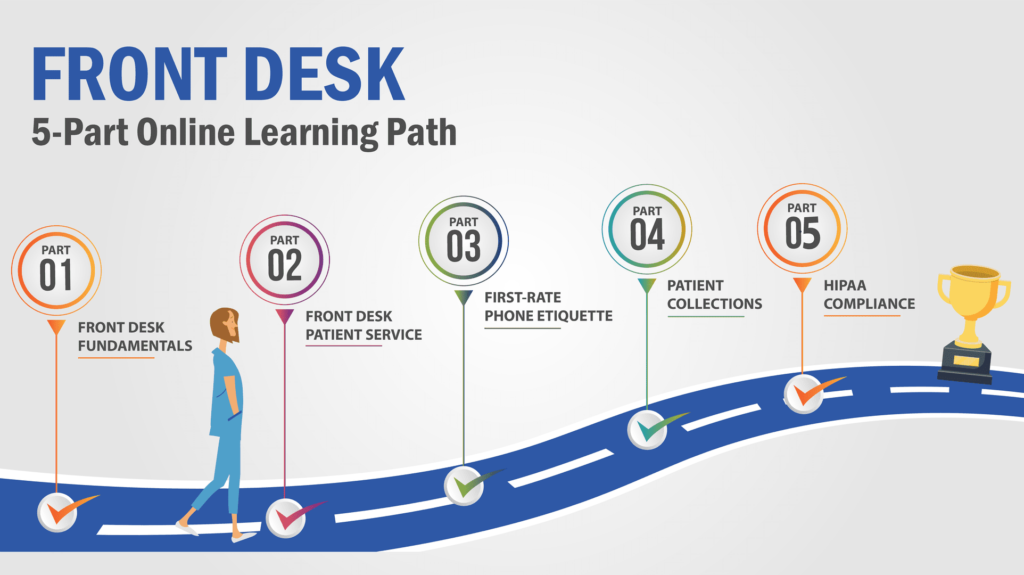 FRONT DESK
5-Part Online Learning Path

PART 01
FRONT DESK FUNDAMENTALS

PART 02
FRONT DESK PATIENT SERVICE

PART 03
FIRST-RATE PHONE ETIQUETTE

PART 04
PATIENT COLLECTIONS

PART 05
HIPAA COMPLIANCE